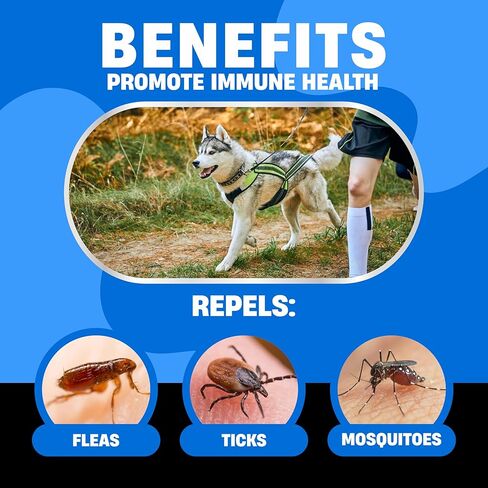 BENEFITS
PROMOTE IMMUNE HEALTH

REPELS:

FLEAS

TICKS

MOSQUITOES